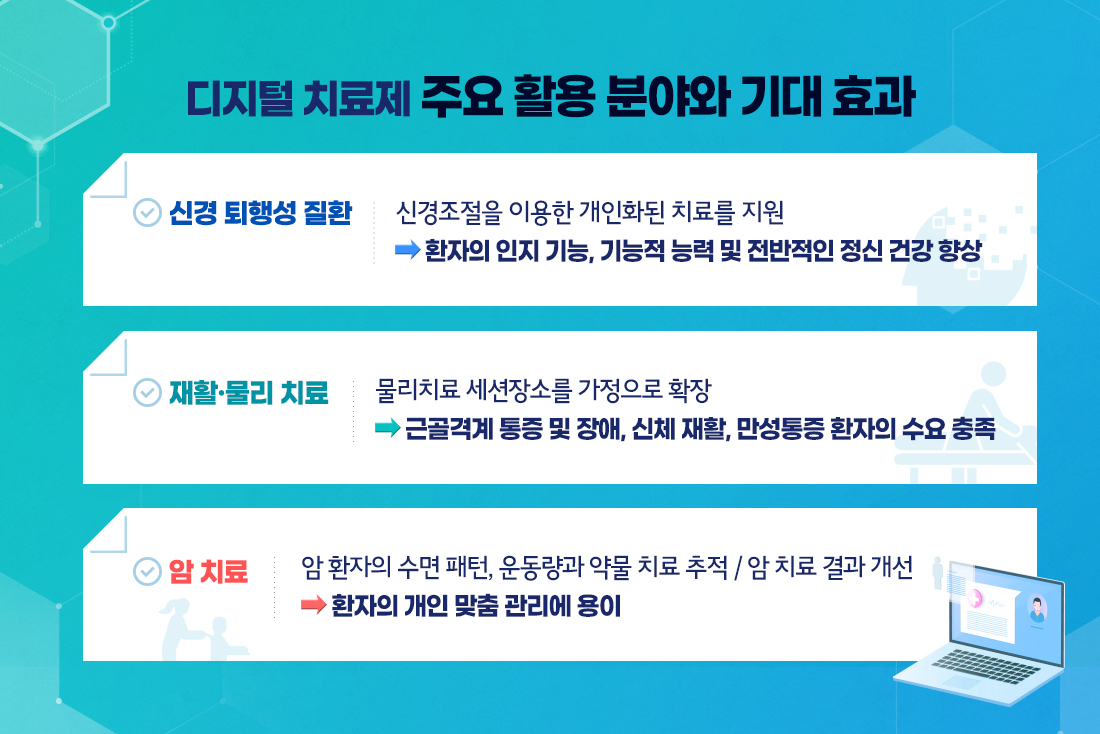 디지털 치료제 주요 활용 분야와 기대 효과

신경 퇴행성 질환
신경조절을 이용한 개인화된 치료를 지원
➡ 환자의 인지 기능, 기능적 능력 및 전반적인 정신 건강 향상

재활·물리 치료
물리치료 세션장소를 가정으로 확장
➡ 근골격계 통증 및 장애, 신체 재활, 만성통증 환자의 수요 충족

암 치료
암 환자의 수면 패턴, 운동량과 약물 치료 추적 / 암 치료 결과 개선
➡ 환자의 개인 맞춤 관리에 용이